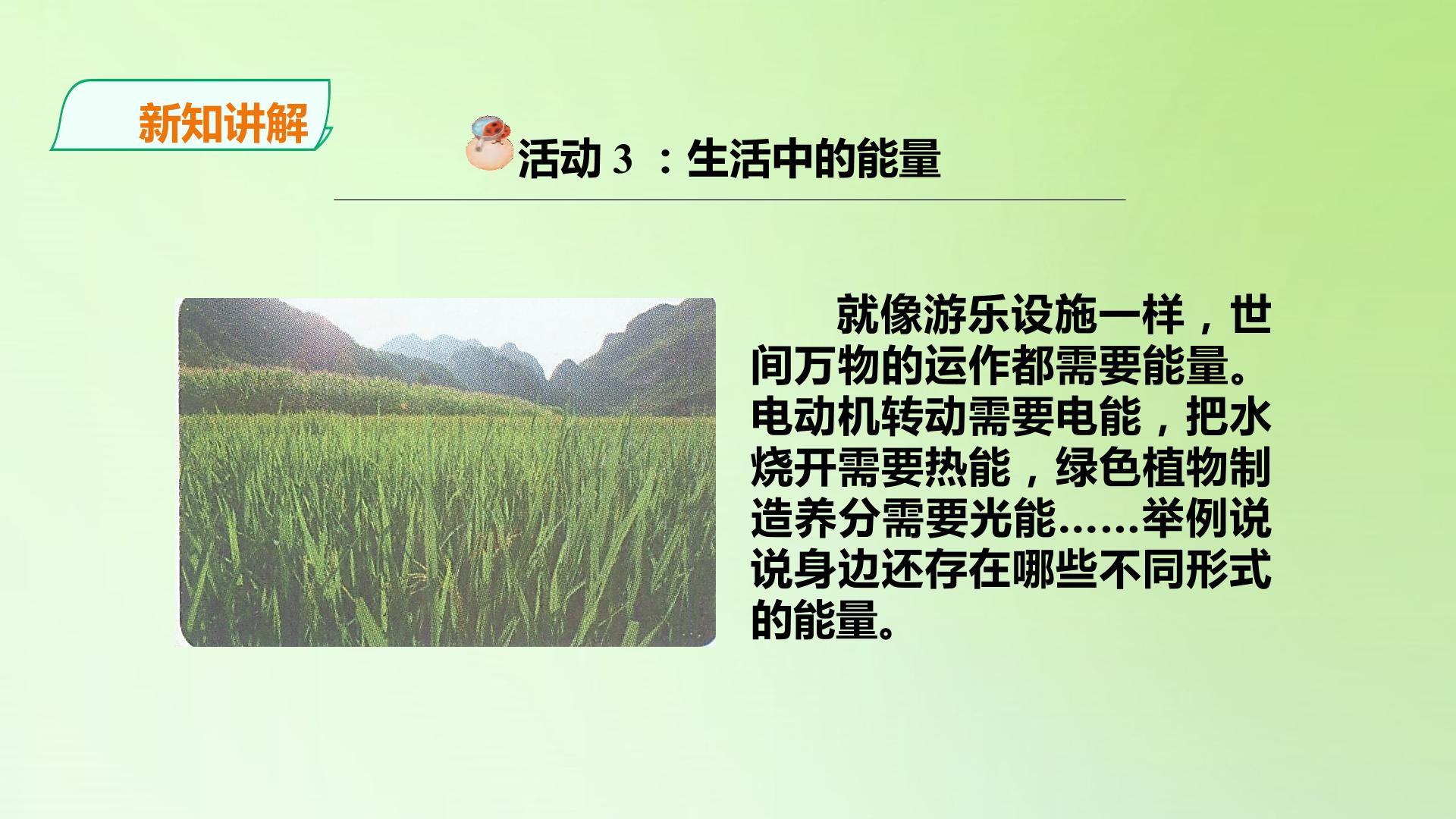 新知讲解

活动3：生活中的能量

就像游乐设施一样，世间万物的运作都需要能量。电动机转动需要电能，把水烧开需要热能，绿色植物制造养分需要光能……举例说说身边还存在哪些不同形式的能量。